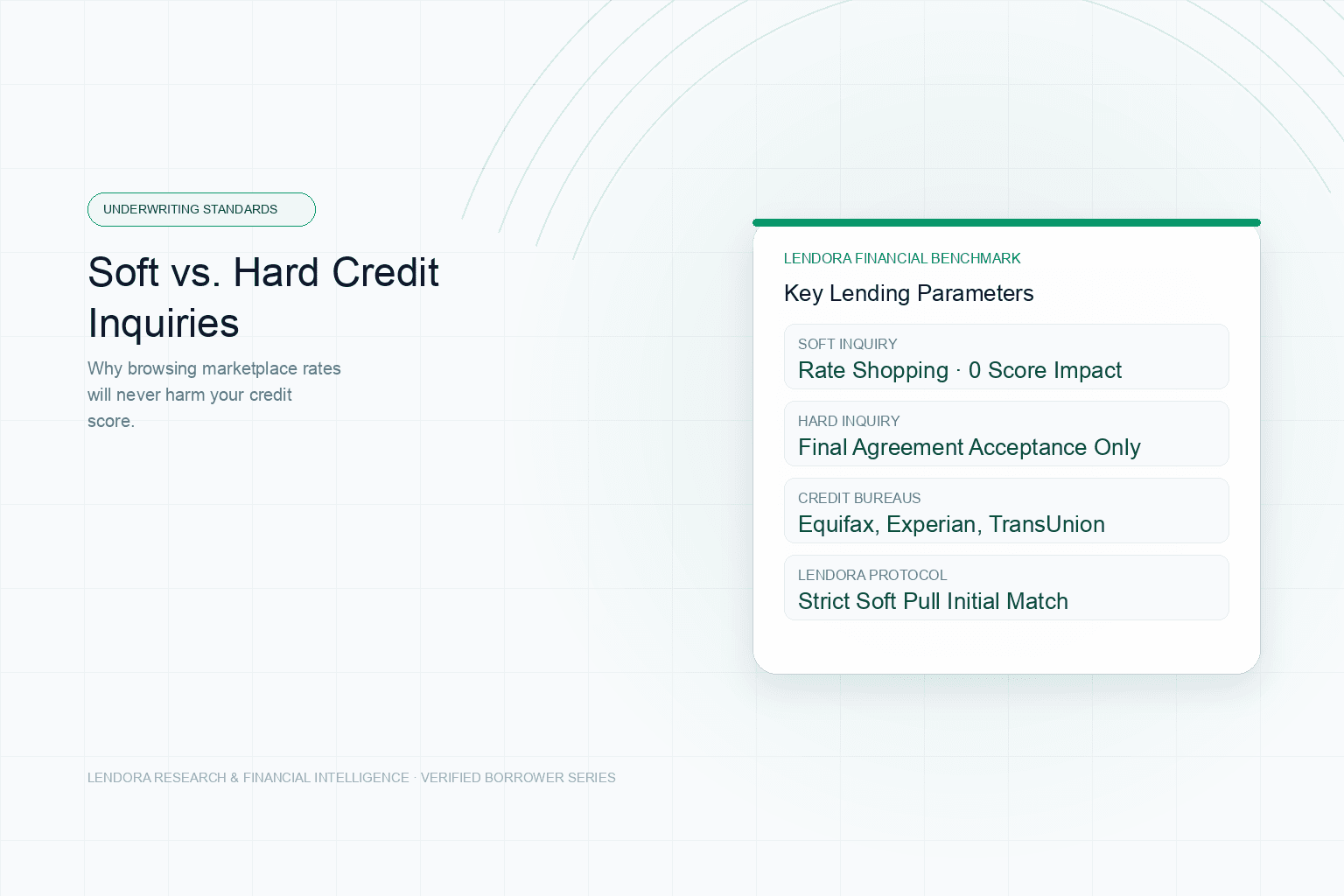 UNDERWRITING STANDARDS

Soft vs. Hard Credit Inquiries

Why browsing marketplace rates will never harm your credit score.

LENDORA FINANCIAL BENCHMARK

Key Lending Parameters

SOFT INQUIRY
Rate Shopping · 0 Score Impact

HARD INQUIRY
Final Agreement Acceptance Only

CREDIT BUREAUS
Equifax, Experian, TransUnion

LENDORA PROTOCOL
Strict Soft Pull Initial Match

LENDORA RESEARCH & FINANCIAL INTELLIGENCE · VERIFIED BORROWER SERIES